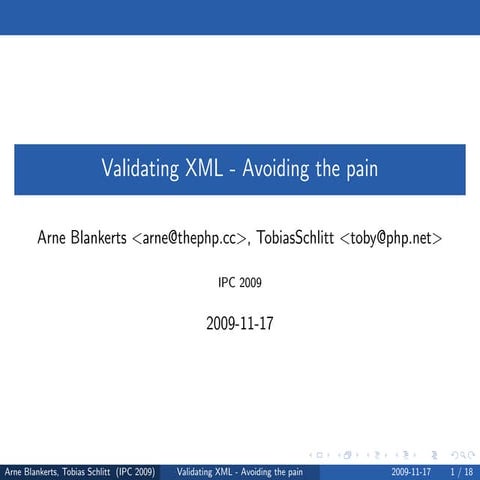 Validating XML - Avoiding the pain

Arne Blankerts <arne@thephp.cc>, TobiasSchlitt <toby@php.net>

IPC 2009

2009-11-17

Arne Blankerts, Tobias Schlitt (IPC 2009) Validating XML - Avoiding the pain 2009-11-17 1 / 18